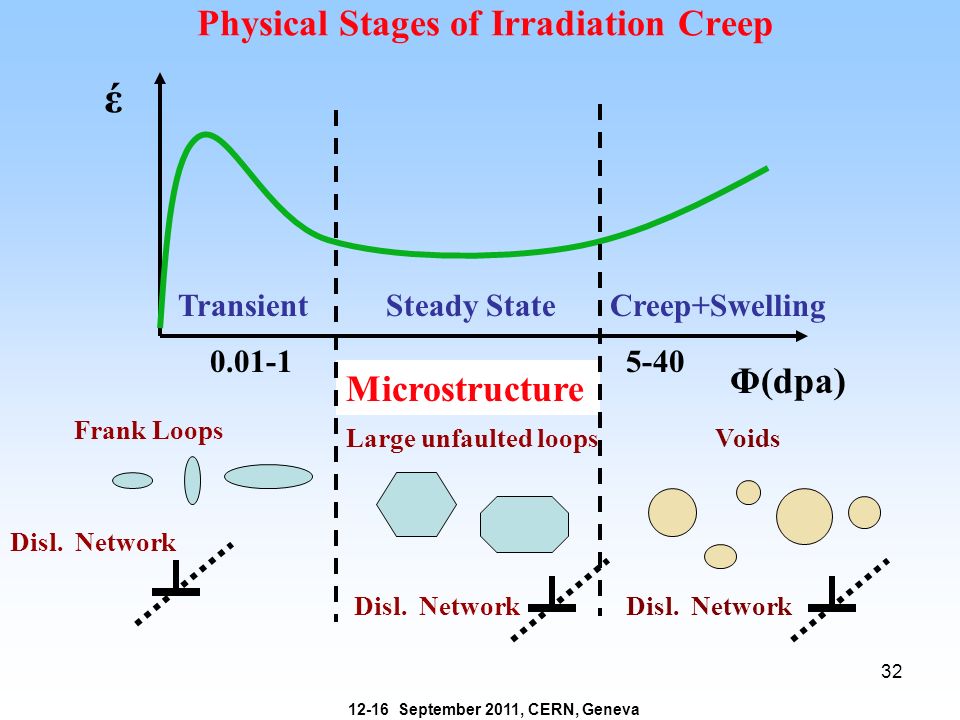 Physical Stages of Irradiation Creep

έ

Transient

Steady State

Creep+Swelling

0.01-1

5-40

Φ(dpa)

Microstructure

Frank Loops

Large unfaulted loops

Voids

Disl. Network

Disl. Network

Disl. Network

32

12-16 September 2011, CERN, Geneva